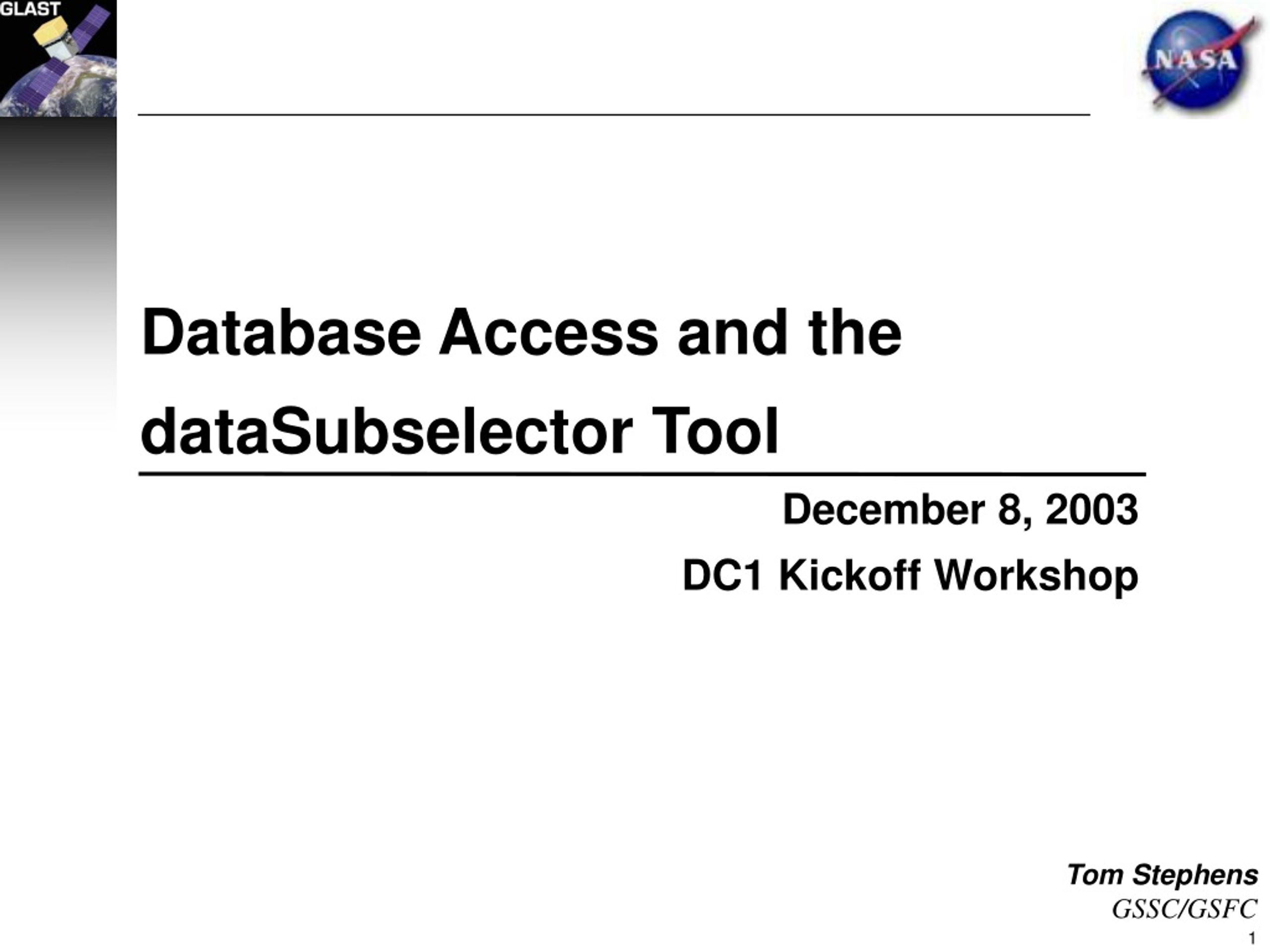 GLAST

NASA

Database Access and the dataSubselector Tool

December 8, 2003

DC1 Kickoff Workshop

Tom Stephens
GSSC/GSFC

1